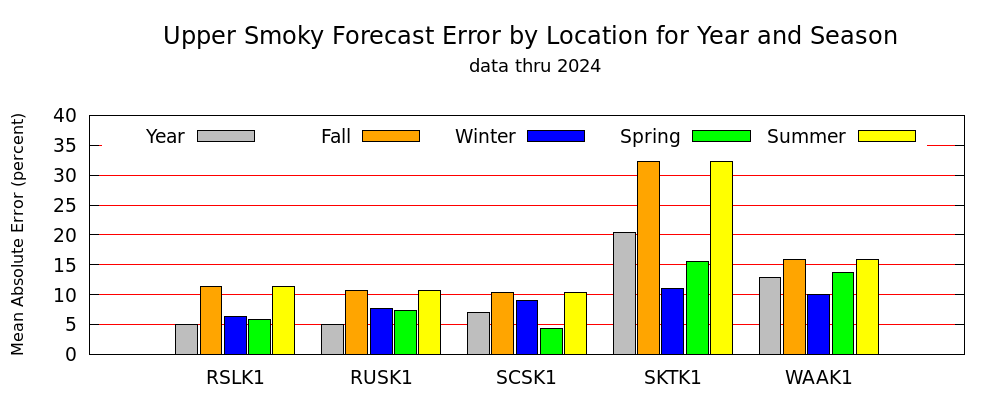 Upper Smoky Forecast Error by Location for Year and Season
data thru 2024

Mean Absolute Error (percent)

40
35
30
25
20
15
10
5
0

Year
Fall
Winter
Spring
Summer

RSLK1
RUSK1
SCSK1
SKTK1
WAAK1